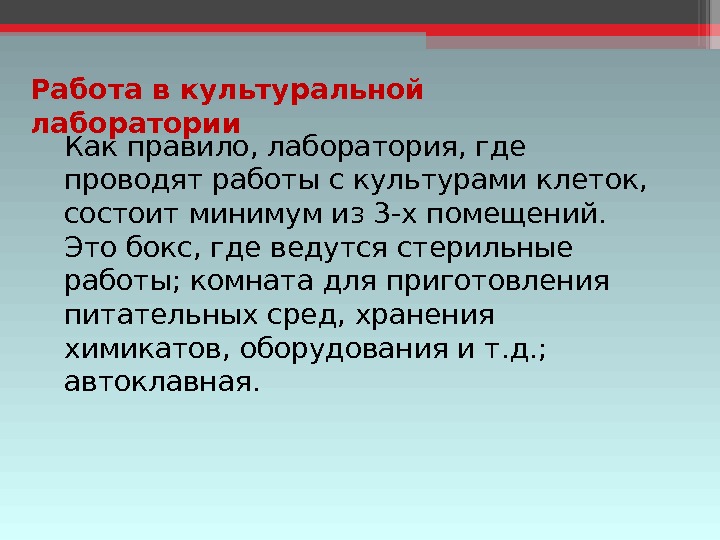 Работа в культуральной лаборатории

Как правило, лаборатория, где проводят работы с культурами клеток, состоит минимум из 3-х помещений. Это бокс, где ведутся стерильные работы; комната для приготовления питательных сред, хранения химикатов, оборудования и т.д.; автоклавная.